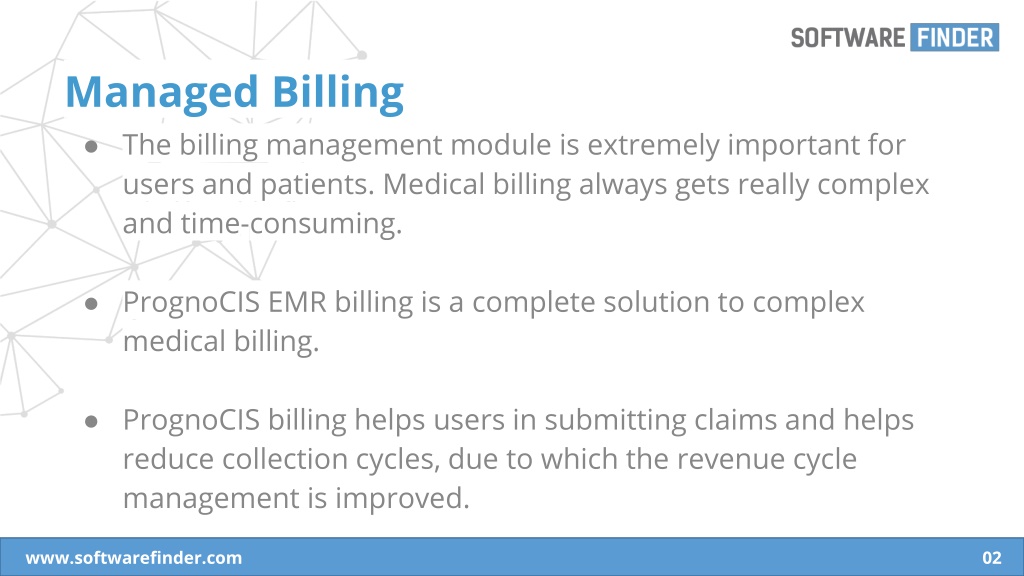 SOFTWARE FINDER

Managed Billing

● The billing management module is extremely important for users and patients. Medical billing always gets really complex and time-consuming.

● PrognoCIS EMR billing is a complete solution to complex medical billing.

● PrognoCIS billing helps users in submitting claims and helps reduce collection cycles, due to which the revenue cycle management is improved.

www.softwarefinder.com

02